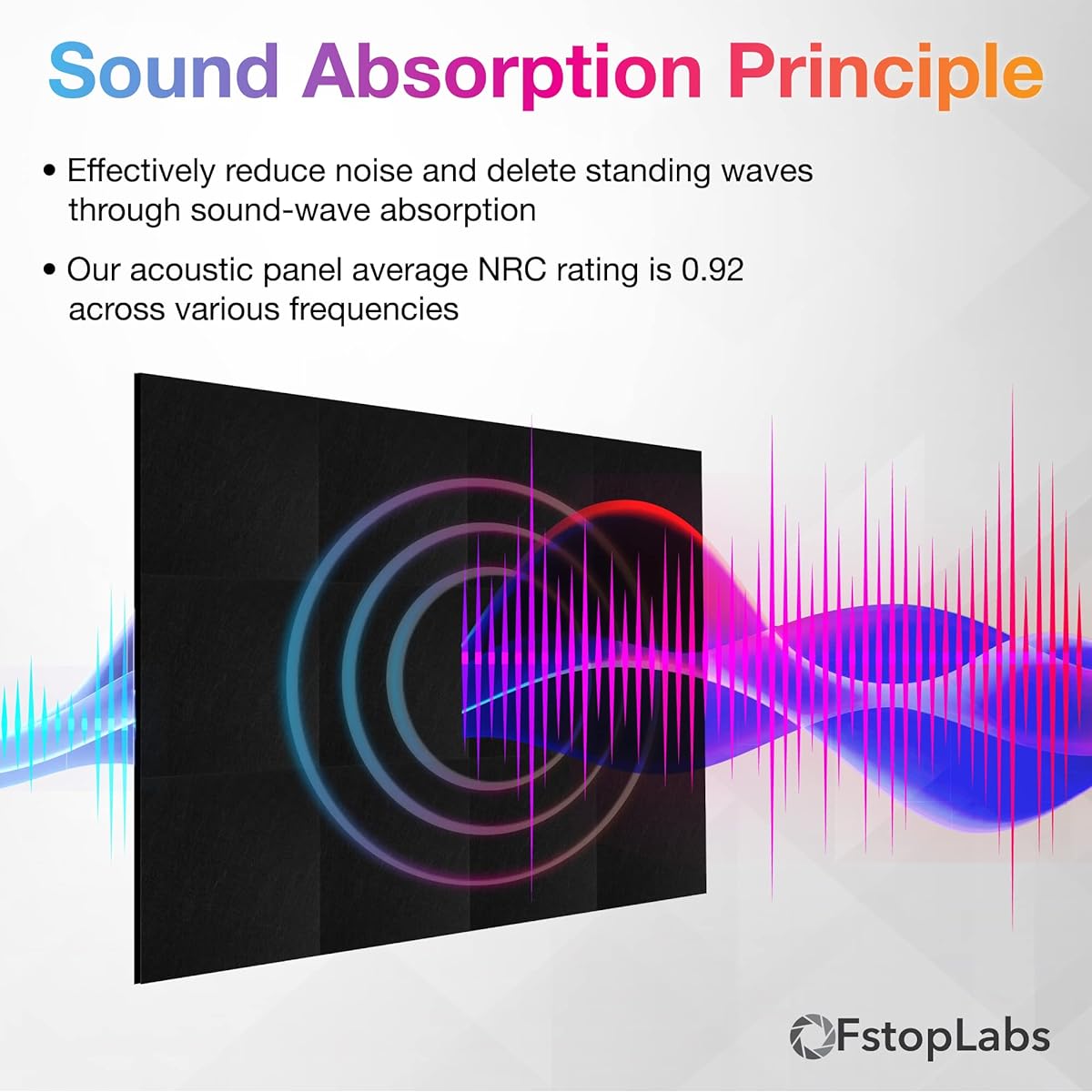 Sound Absorption Principle

• Effectively reduce noise and delete standing waves through sound-wave absorption

• Our acoustic panel average NRC rating is 0.92 across various frequencies

FstopLabs